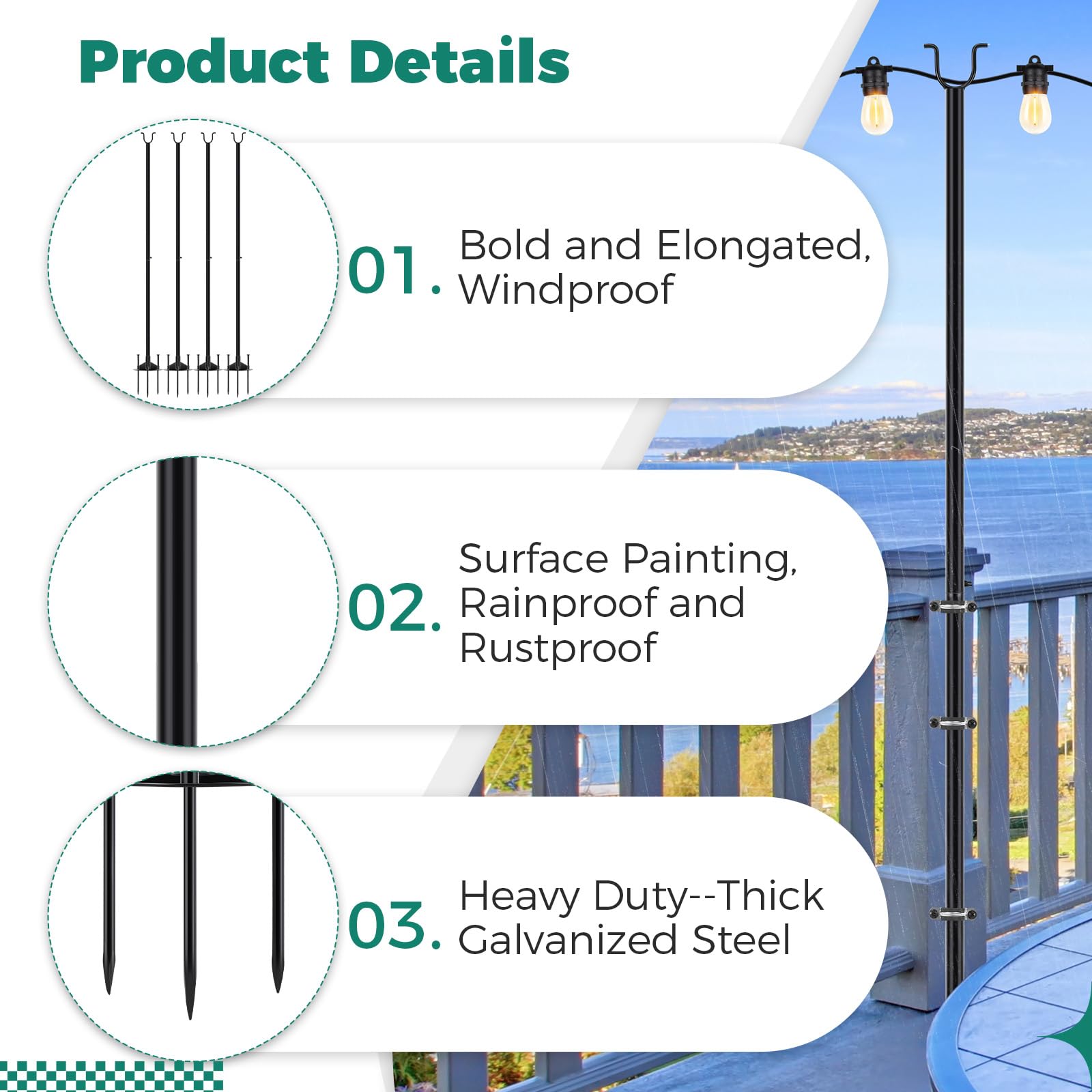 Product Details

01. Bold and Elongated, Windproof

02. Surface Painting, Rainproof and Rustproof

03. Heavy Duty--Thick Galvanized Steel